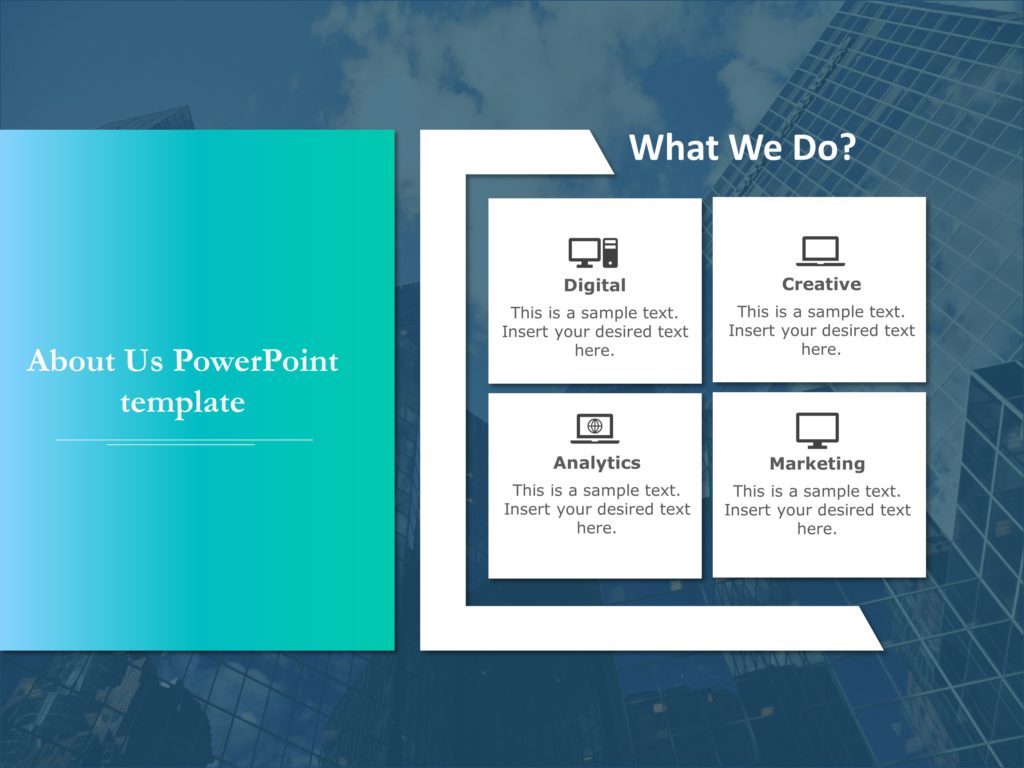 About Us PowerPoint template

What We Do?

Digital

This is a sample text. Insert your desired text here.

Creative

This is a sample text. Insert your desired text here.

Analytics

This is a sample text. Insert your desired text here.

Marketing

This is a sample text. Insert your desired text here.